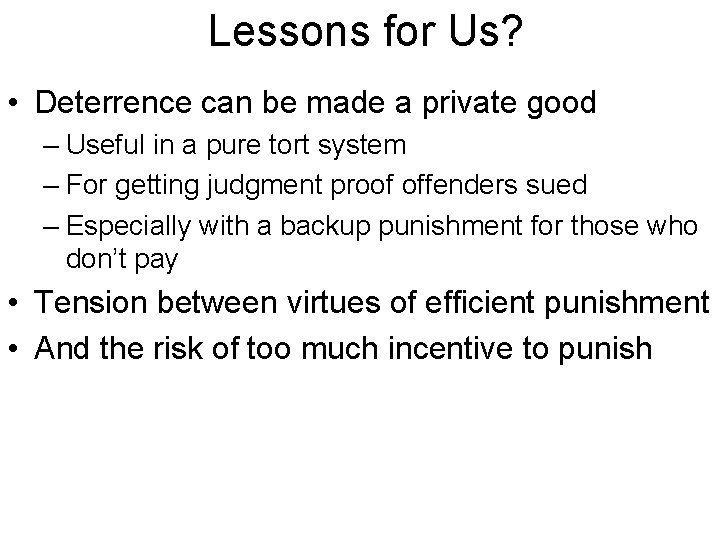 Lessons for Us?

• Deterrence can be made a private good
– Useful in a pure tort system
– For getting judgment proof offenders sued
– Especially with a backup punishment for those who don't pay
• Tension between virtues of efficient punishment
• And the risk of too much incentive to punish